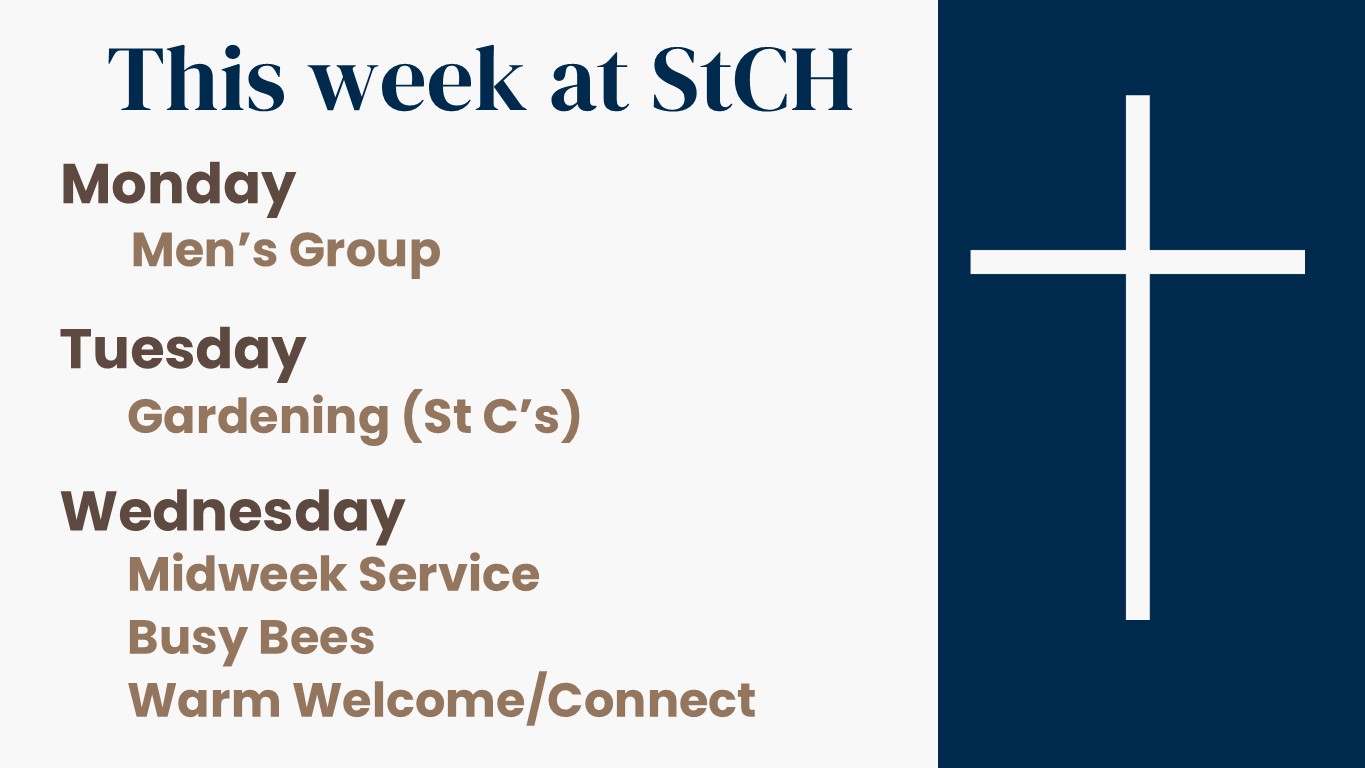 This week at StCH

Monday
Men’s Group

Tuesday
Gardening (St C’s)

Wednesday
Midweek Service
Busy Bees
Warm Welcome/Connect